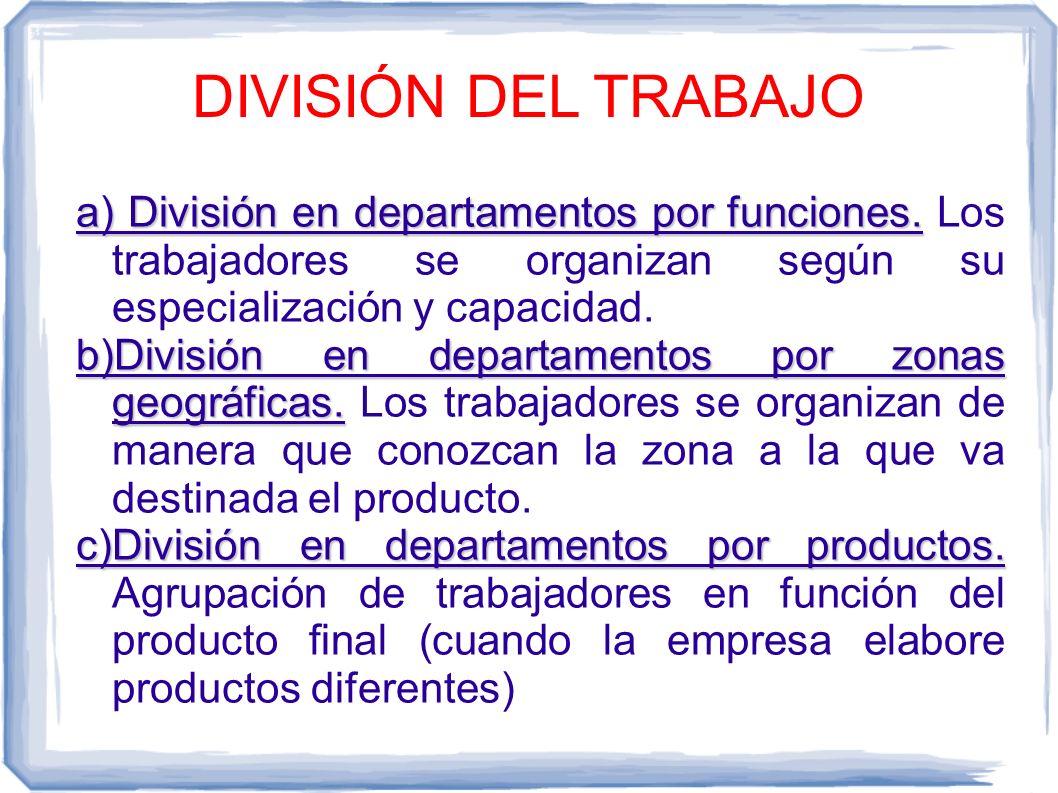 DIVISIÓN DEL TRABAJO

a) División en departamentos por funciones. Los trabajadores se organizan según su especialización y capacidad.

b)División en departamentos por zonas geográficas. Los trabajadores se organizan de manera que conozcan la zona a la que va destinada el producto.

c)División en departamentos por productos. Agrupación de trabajadores en función del producto final (cuando la empresa elabore productos diferentes)